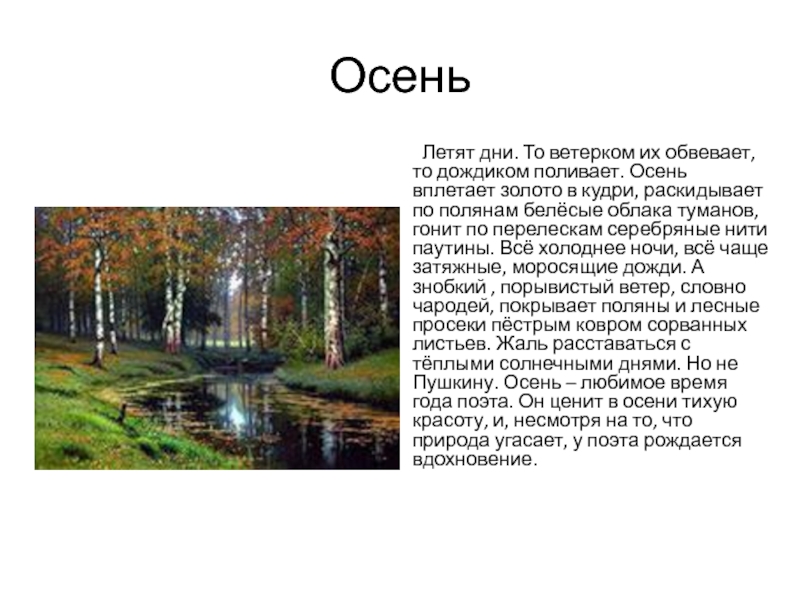 Осень

Летят дни. То ветерком их обвевает, то дождиком поливает. Осень вплетает золото в кудри, раскидывает по полянам белёсые облака туманов, гонит по перелескам серебряные нити паутины. Всё холоднее ночи, всё чаще затяжные, моросящие дожди. А знобкий , порывистый ветер, словно чародей, покрывает поляны и лесные просеки пёстрым ковром сорванных листьев. Жаль расставаться с тёплыми солнечными днями. Но не Пушкину. Осень – любимое время года поэта. Он ценит в осени тихую красоту, и, несмотря на то, что природа угасает, у поэта рождается вдохновение.